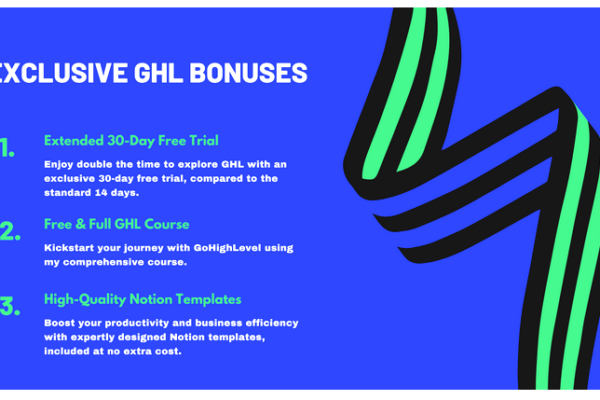 EXCLUSIVE GHL BONUSES

1. Extended 30-Day Free Trial

Enjoy double the time to explore GHL with an exclusive 30-day free trial, compared to the standard 14 days.

2. Free & Full GHL Course

Kickstart your journey with GoHighLevel using my comprehensive course.

3. High-Quality Notion Templates

Boost your productivity and business efficiency with expertly designed Notion templates, included at no extra cost.